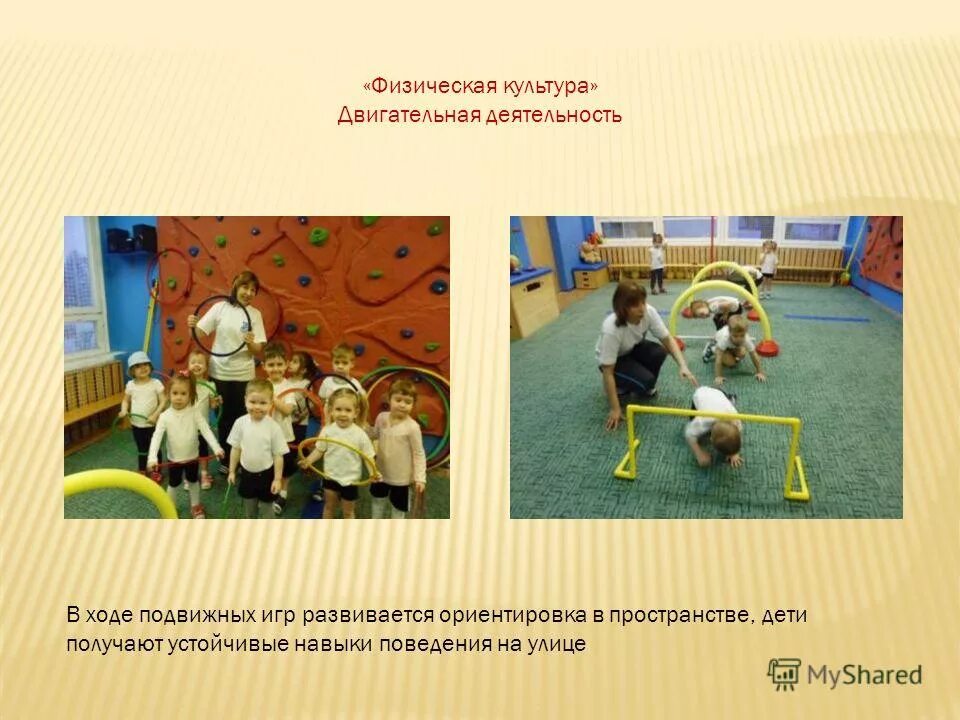 «Физическая культура»
Двигательная деятельность

В ходе подвижных игр развивается ориентировка в пространстве, дети получают устойчивые навыки поведения на улице

MyShared